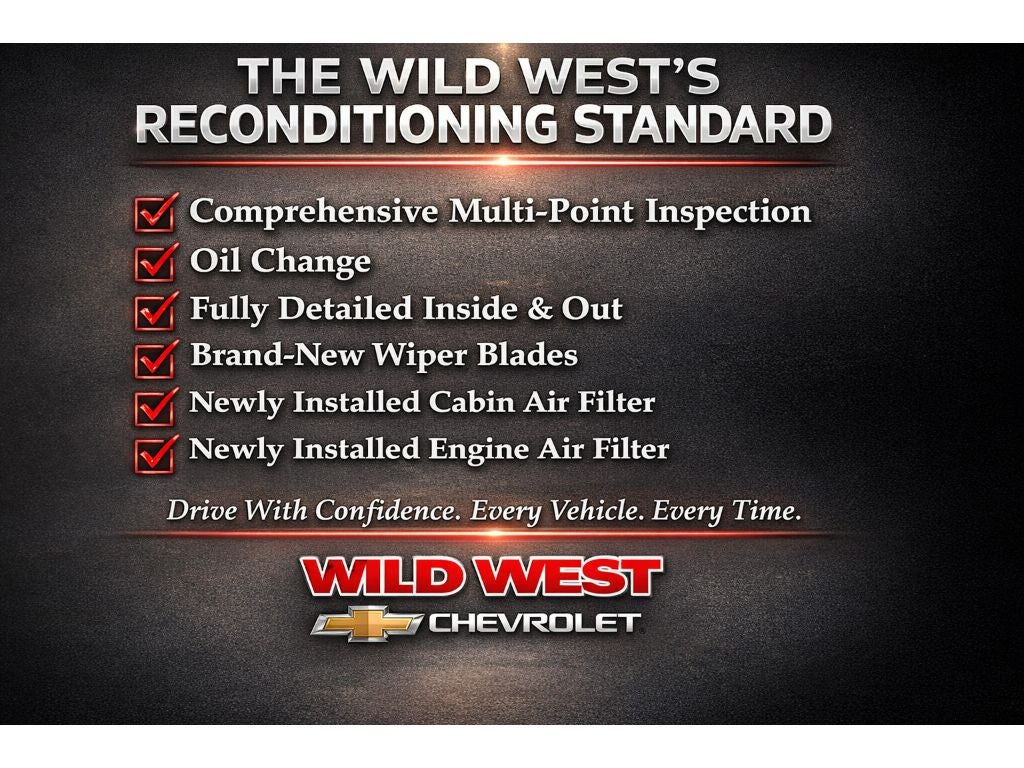 THE WILD WEST'S RECONDITIONING STANDARD

Comprehensive Multi-Point Inspection
Oil Change
Fully Detailed Inside & Out
Brand-New Wiper Blades
Newly Installed Cabin Air Filter
Newly Installed Engine Air Filter

Drive With Confidence. Every Vehicle. Every Time.

WILD WEST
CHEVROLET